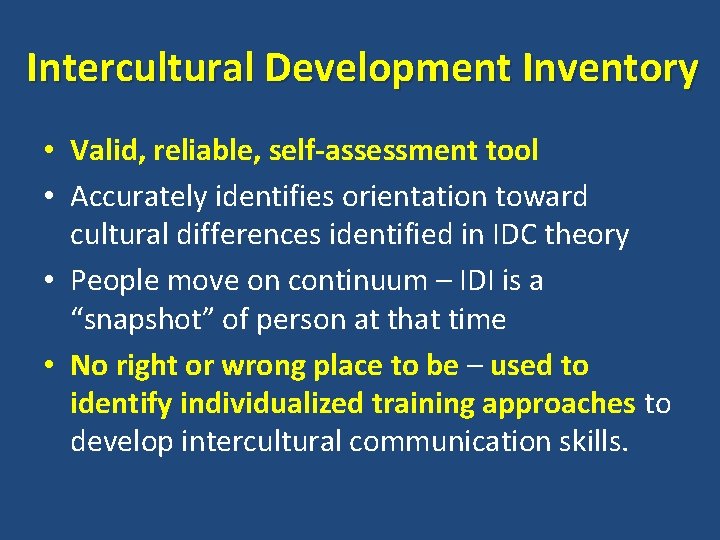 Intercultural Development Inventory

• Valid, reliable, self-assessment tool
• Accurately identifies orientation toward cultural differences identified in IDC theory
• People move on continuum – IDI is a “snapshot” of person at that time
• No right or wrong place to be – used to identify individualized training approaches to develop intercultural communication skills.